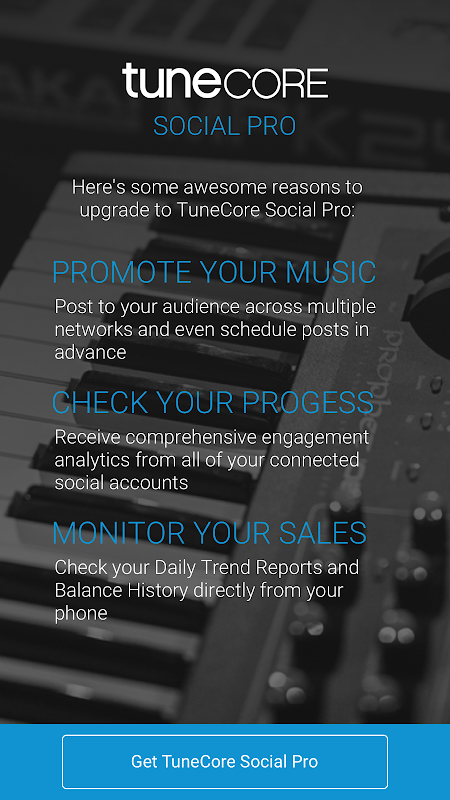 tuneCORE
SOCIAL PRO

Here's some awesome reasons to upgrade to TuneCore Social Pro:

PROMOTE YOUR MUSIC
Post to your audience across multiple networks and even schedule posts in advance

CHECK YOUR PROGESS
Receive comprehensive engagement analytics from all of your connected social accounts

MONITOR YOUR SALES
Check your Daily Trend Reports and Balance History directly from your phone

Get TuneCore Social Pro